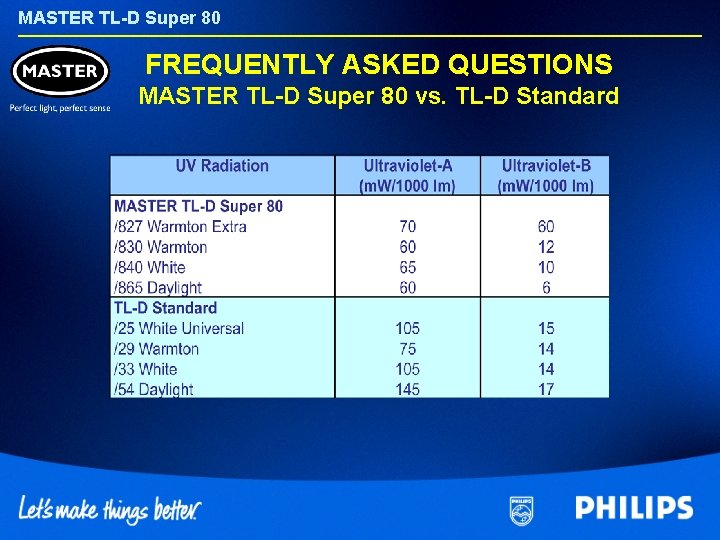 MASTER TL-D Super 80

MASTER

Perfect light, perfect sense

FREQUENTLY ASKED QUESTIONS
MASTER TL-D Super 80 vs. TL-D Standard

| UV Radiation | Ultraviolet-A (mW/1000 lm) | Ultraviolet-B (mW/1000 lm) |
|---|---|---|
| **MASTER TL-D Super 80** | | |
| /827 Warmton Extra | 70 | 60 |
| /830 Warmton | 60 | 12 |
| /840 White | 65 | 10 |
| /865 Daylight | 60 | 6 |
| **TL-D Standard** | | |
| /25 White Universal | 105 | 15 |
| /29 Warmton | 75 | 14 |
| /33 White | 105 | 14 |
| /54 Daylight | 145 | 17 |

Let's make things better.

PHILIPS

PHILIPS